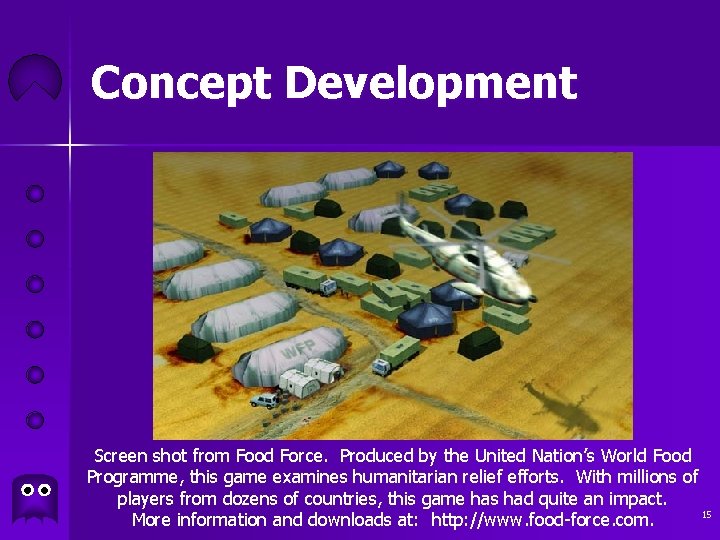 Concept Development

WFP

Screen shot from Food Force. Produced by the United Nation's World Food Programme, this game examines humanitarian relief efforts. With millions of players from dozens of countries, this game has had quite an impact. More information and downloads at: http://www.food-force.com.

15